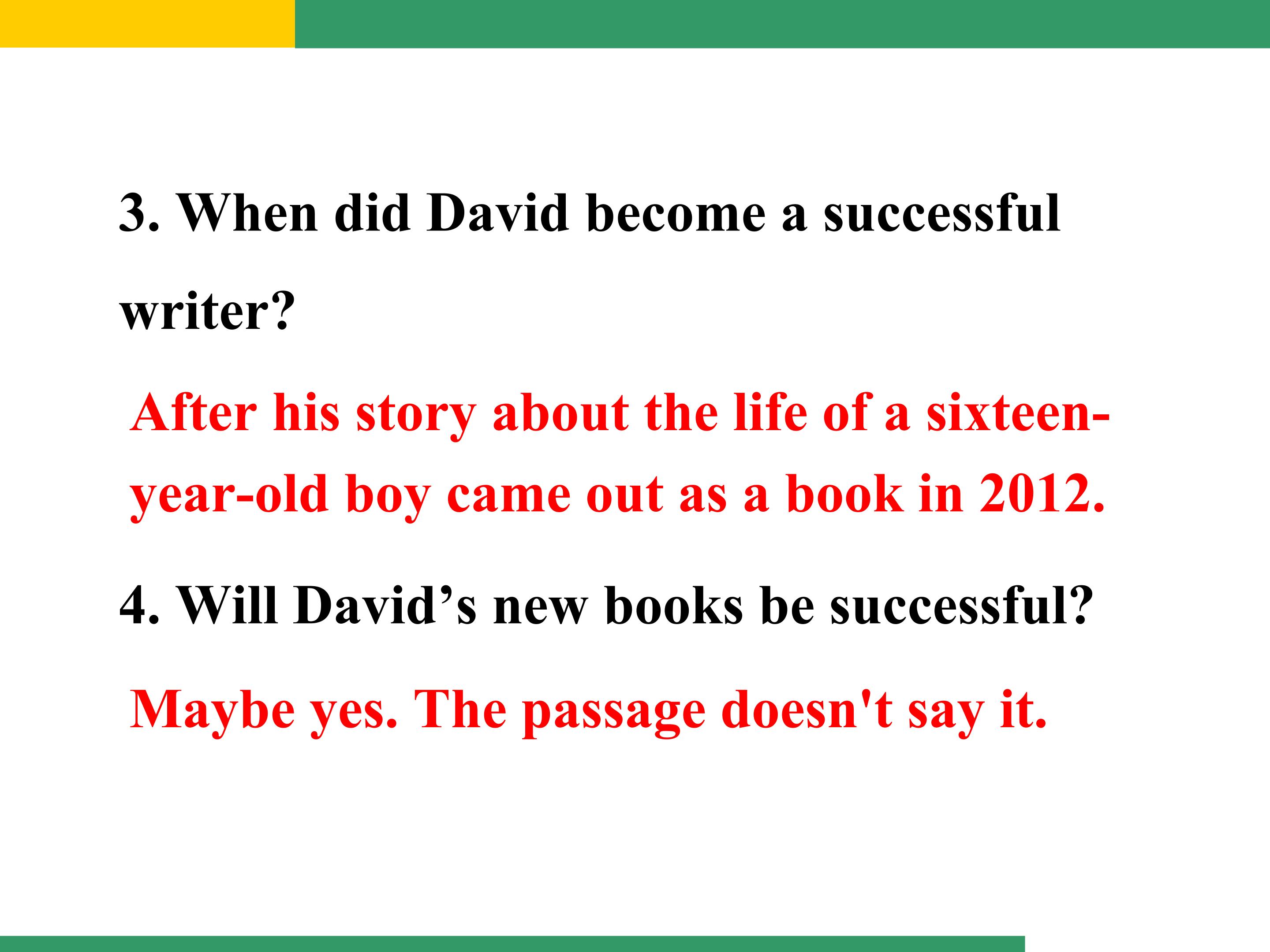 3. When did David become a successful writer?

After his story about the life of a sixteen-year-old boy came out as a book in 2012.

4. Will David’s new books be successful?

Maybe yes. The passage doesn't say it.